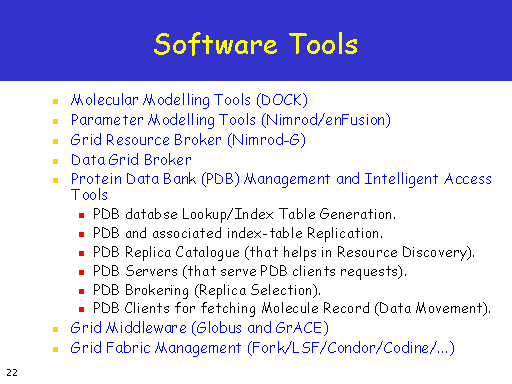 Software Tools

- Molecular Modelling Tools (DOCK)
- Parameter Modelling Tools (Nimrod/enFusion)
- Grid Resource Broker (Nimrod-G)
- Data Grid Broker
- Protein Data Bank (PDB) Management and Intelligent Access Tools
  - PDB databse Lookup/Index Table Generation.
  - PDB and associated index-table Replication.
  - PDB Replica Catalogue (that helps in Resource Discovery).
  - PDB Servers (that serve PDB clients requests).
  - PDB Brokering (Replica Selection).
  - PDB Clients for fetching Molecule Record (Data Movement).
- Grid Middleware (Globus and GrACE)
- Grid Fabric Management (Fork/LSF/Condor/Codine/...)

22